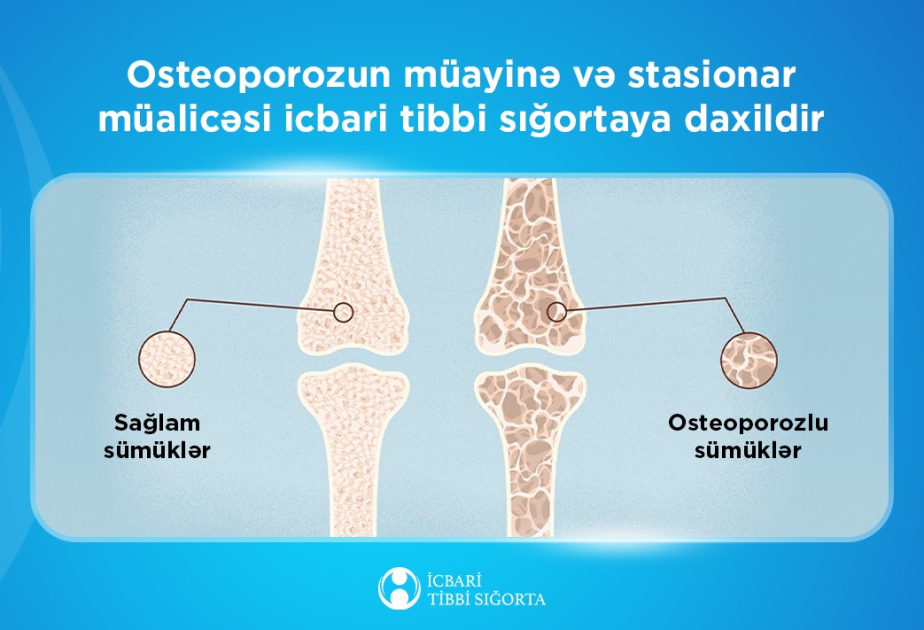 Osteoporozun müayinə və stasionar müalicəsi icbari tibbi sığortaya daxildir

Sağlam sümüklər

Osteoporozlu sümüklər

İCBARİ TİBBİ SIĞORTA